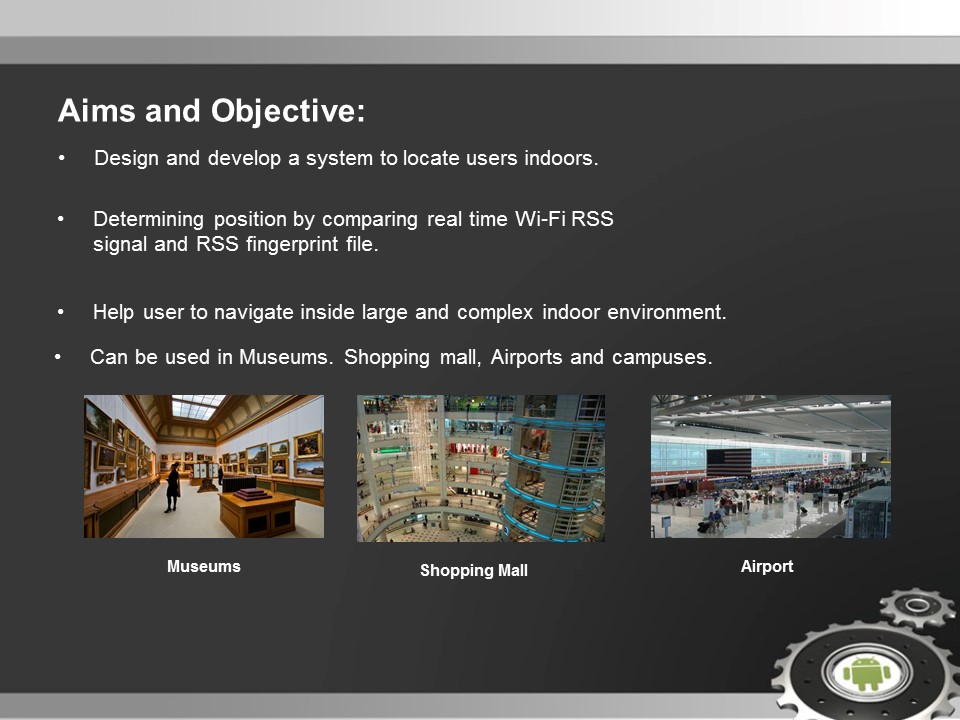 Aims and Objective:

• Design and develop a system to locate users indoors.

• Determining position by comparing real time Wi-Fi RSS signal and RSS fingerprint file.

• Help user to navigate inside large and complex indoor environment.

• Can be used in Museums. Shopping mall, Airports and campuses.

Museums

Shopping Mall

Airport